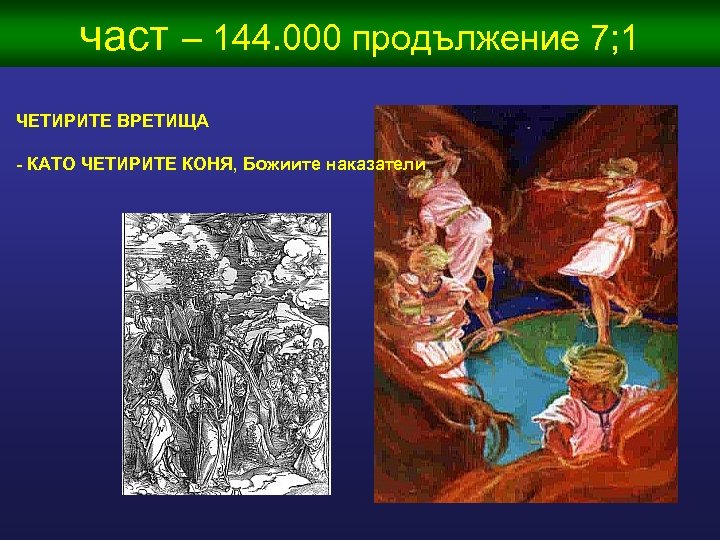 част – 144.000 продължение 7;1

ЧЕТИРИТЕ ВРЕТИЩА

- КАТО ЧЕТИРИТЕ КОНЯ, Божиите наказатели